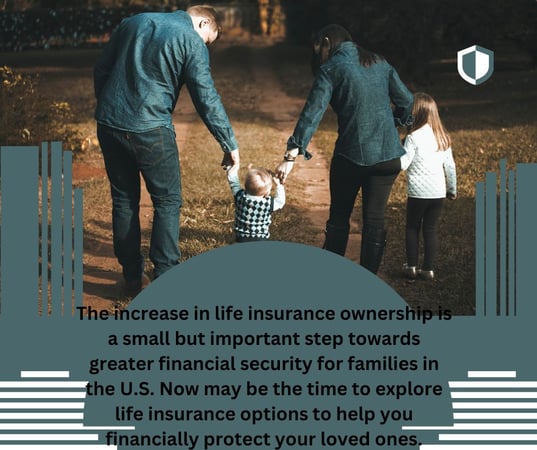 The increase in life insurance ownership is a small but important step towards greater financial security for families in the U.S. Now may be the time to explore life insurance options to help you financially protect your loved ones.